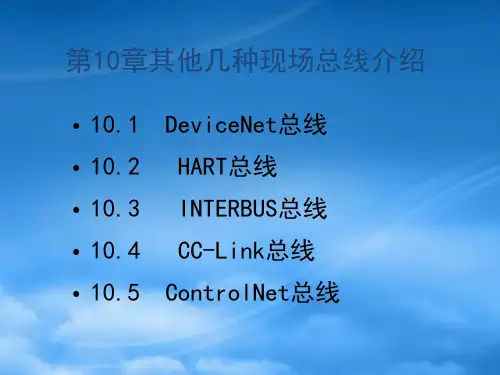 第10章其他几种现场总线介绍

• 10.1 DeviceNet总线
• 10.2 HART总线
• 10.3 INTERBUS总线
• 10.4 CC-Link总线
• 10.5 ControlNet总线